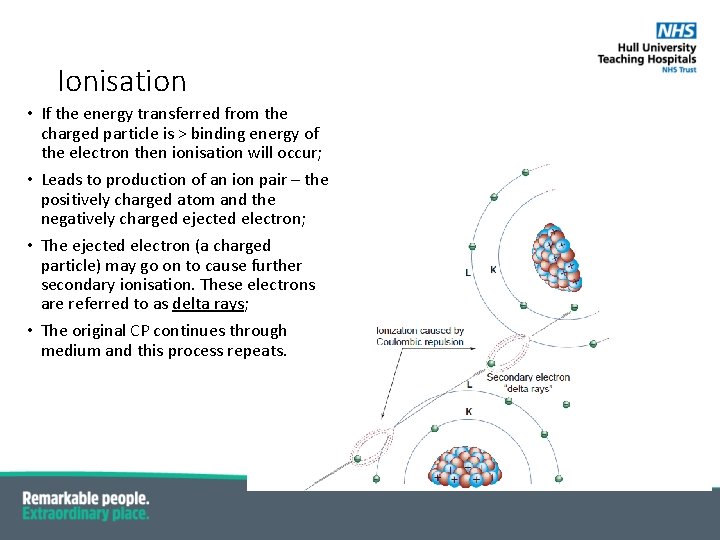 NHS
Hull University Teaching Hospitals
NHS Trust

Ionisation

• If the energy transferred from the charged particle is > binding energy of the electron then ionisation will occur;

• Leads to production of an ion pair – the positively charged atom and the negatively charged ejected electron;

• The ejected electron (a charged particle) may go on to cause further secondary ionisation. These electrons are referred to as delta rays;

• The original CP continues through medium and this process repeats.

L
K
Ionization caused by Coulombic repulsion
Secondary electron "delta rays"
L
K

Remarkable people.
Extraordinary place.